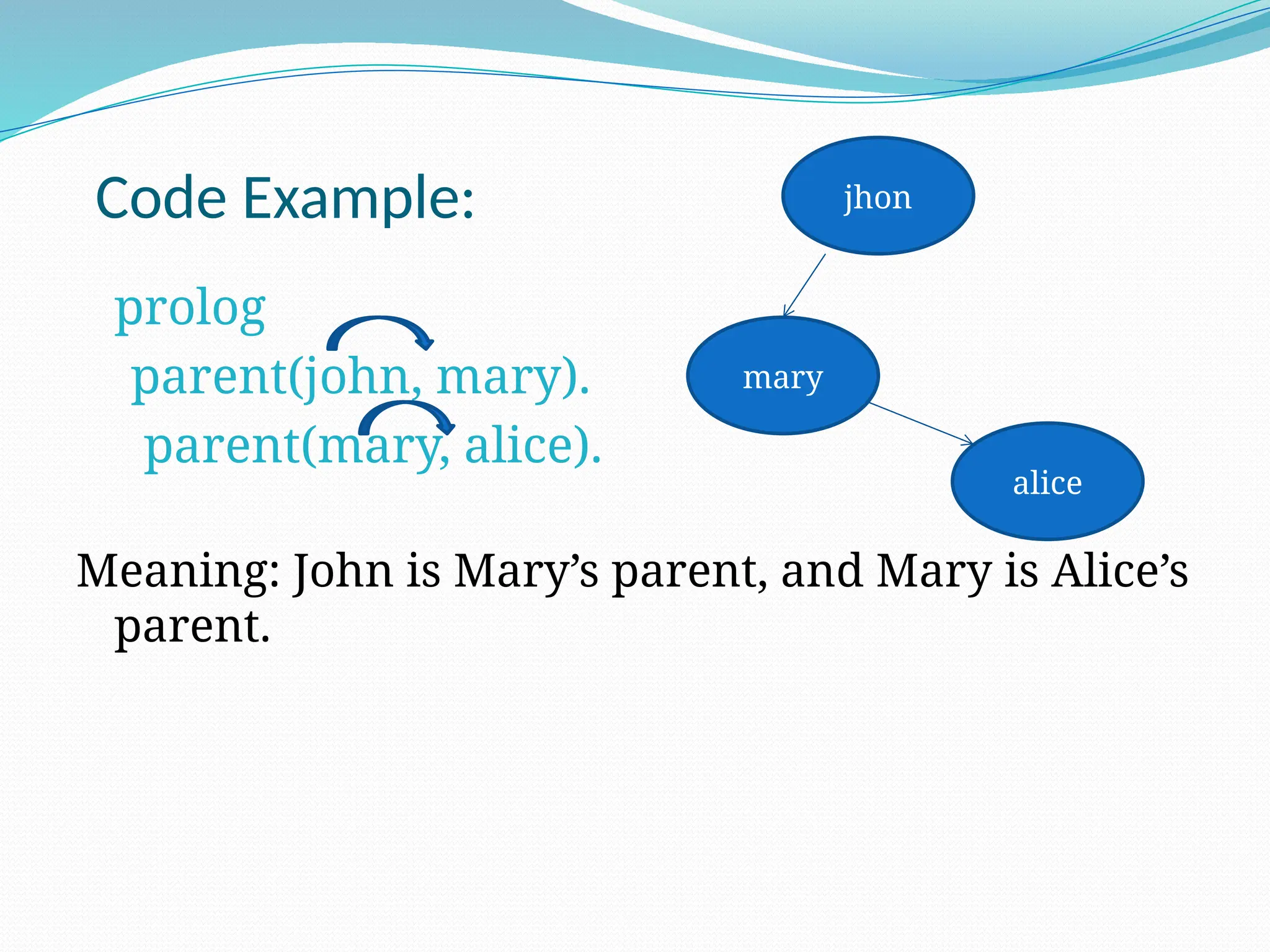 Code Example:

prolog
parent(john, mary).
parent(mary, alice).

jhon

mary

alice

Meaning: John is Mary’s parent, and Mary is Alice’s parent.